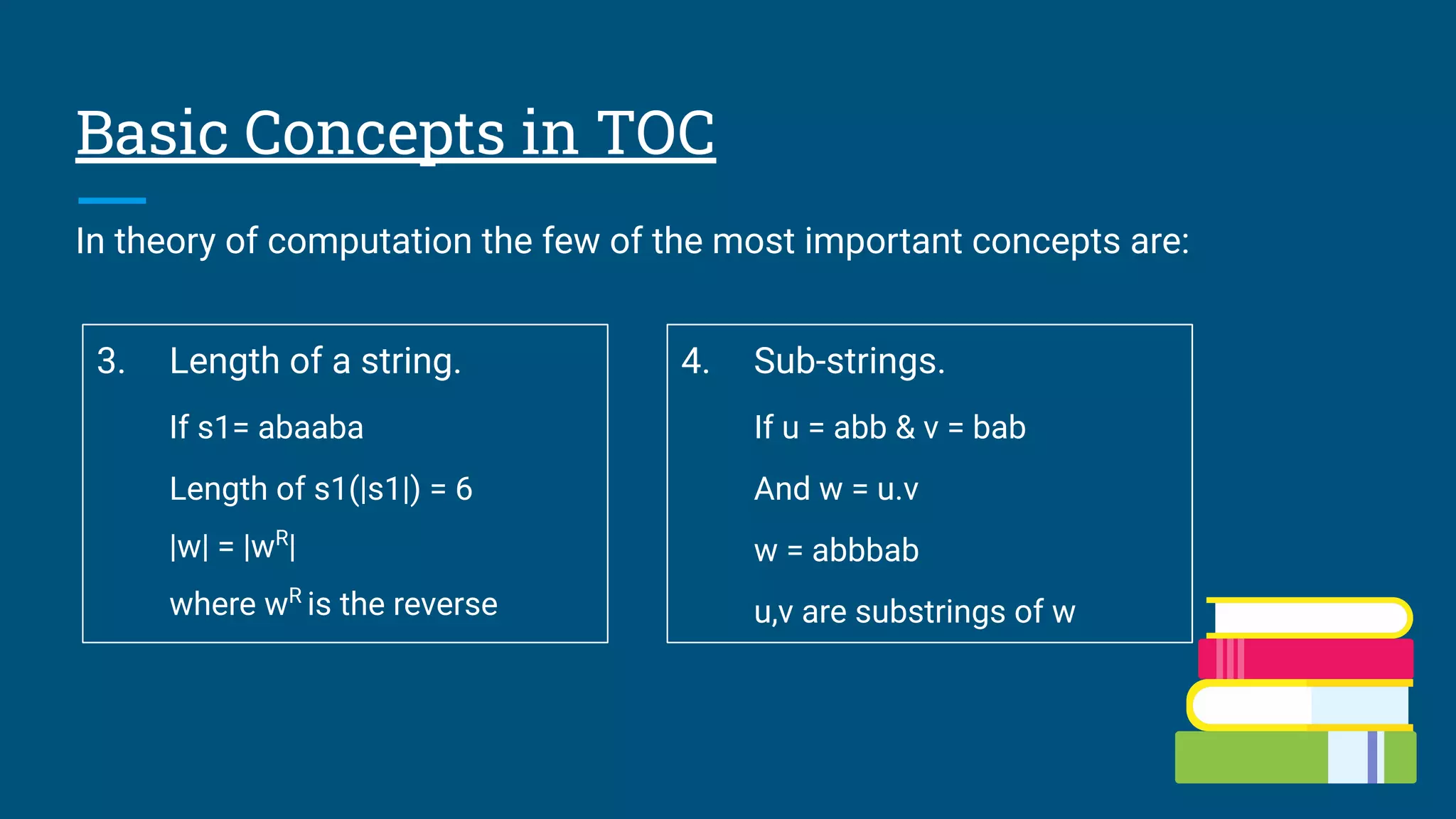 Basic Concepts in TOC

In theory of computation the few of the most important concepts are:

3. Length of a string.

If s1= abaaba

Length of s1(|s1|) = 6

$|w| = |w^R|$

where $w^R$ is the reverse

4. Sub-strings.

If u = abb & v = bab

And w = u.v

w = abbbab

u,v are substrings of w